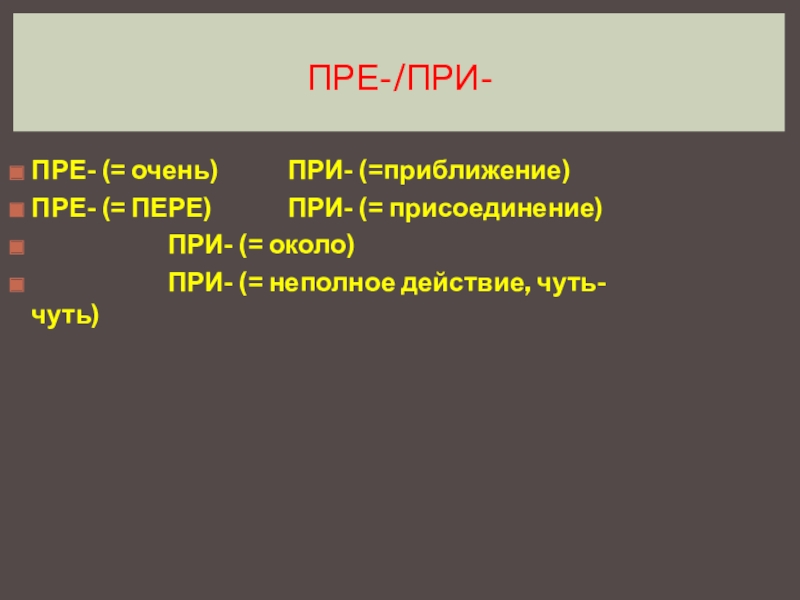 ПРЕ-/ПРИ-

ПРЕ- (= очень) ПРИ- (=приближение)
ПРЕ- (= ПЕРЕ) ПРИ- (= присоединение)
ПРИ- (= около)
ПРИ- (= неполное действие, чуть-чуть)